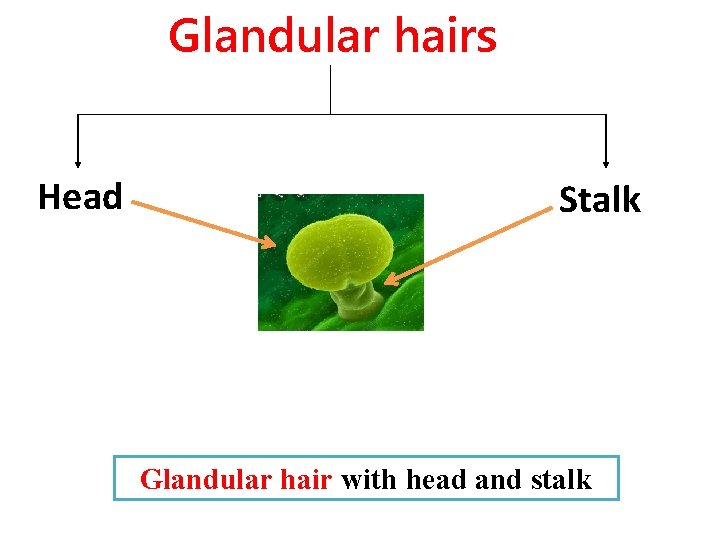 Glandular hairs

Head

Stalk

Glandular hair with head and stalk